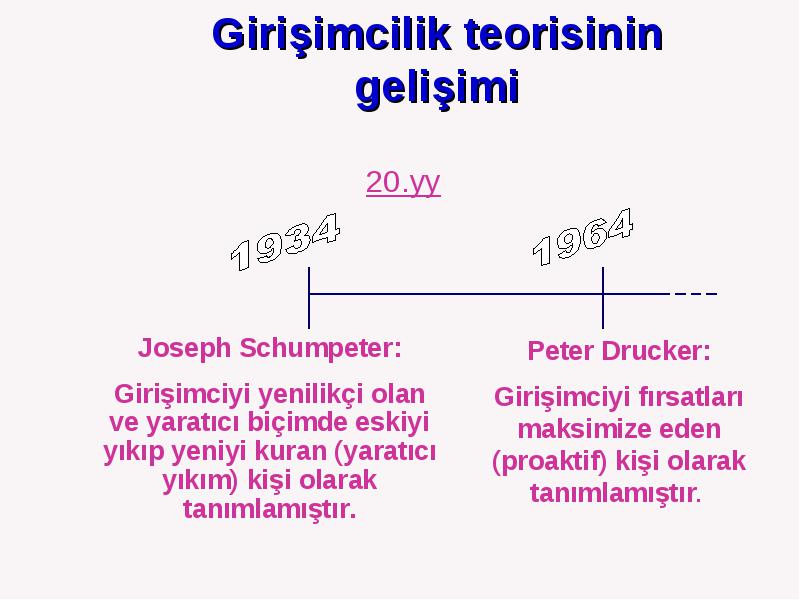 Girişimcilik teorisinin gelişimi

20.yy

1934

1964

Joseph Schumpeter:

Girişimciyi yenilikçi olan ve yaratıcı biçimde eskiyi yıkıp yeniyi kuran (yaratıcı yıkım) kişi olarak tanımlamıştır.

Peter Drucker:

Girişimciyi fırsatları maksimize eden (proaktif) kişi olarak tanımlamıştır.